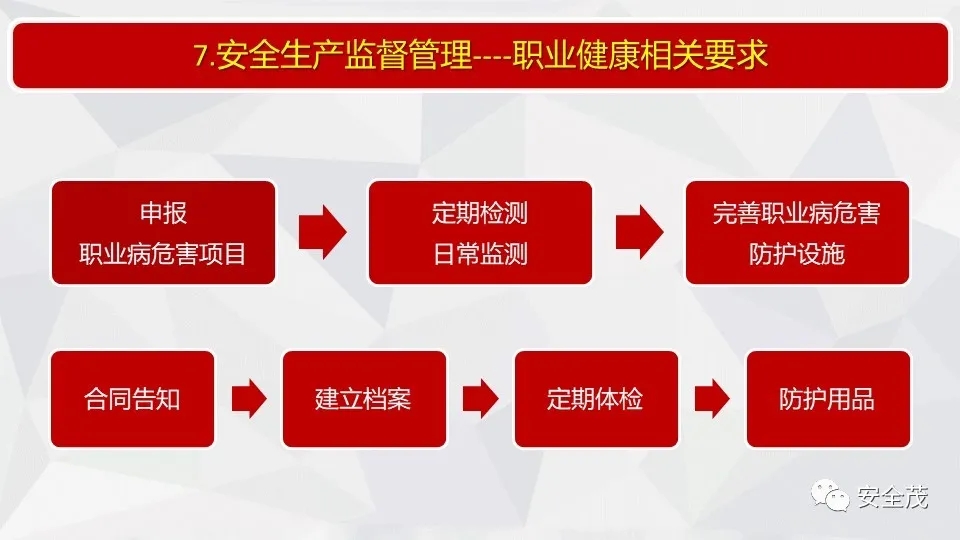 7.安全生产监督管理----职业健康相关要求

申报
职业病危害项目

定期检测
日常监测

完善职业病危害
防护设施

合同告知

建立档案

定期体检

防护用品

安全茂